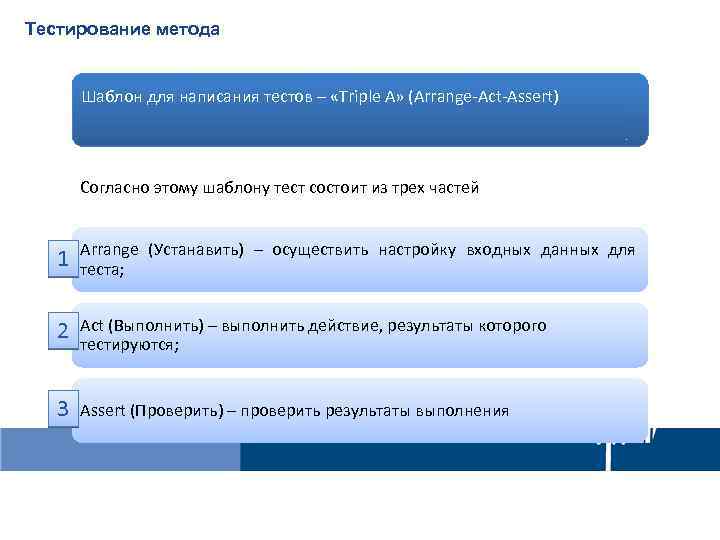 Тестирование метода

Шаблон для написания тестов – «Triple A» (Arrange-Act-Assert)

Согласно этому шаблону тест состоит из трех частей

1

Arrange (Устанавить) – осуществить настройку входных данных для теста;

2

Act (Выполнить) – выполнить действие, результаты которого тестируются;

3

Assert (Проверить) – проверить результаты выполнения